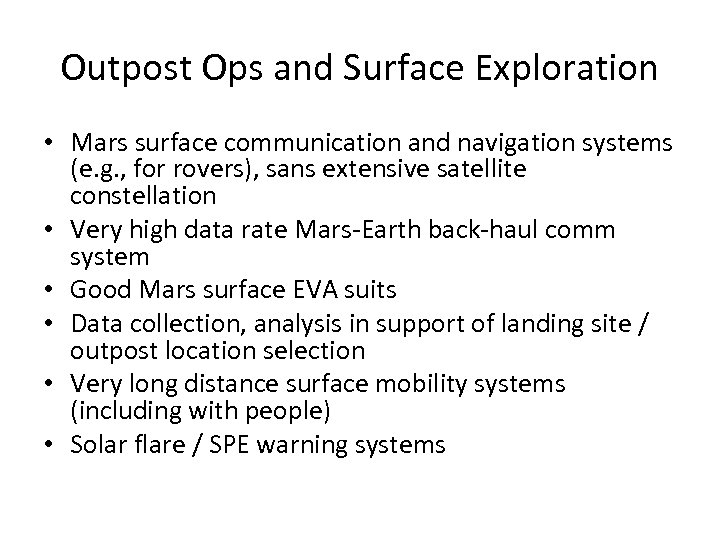 Outpost Ops and Surface Exploration

• Mars surface communication and navigation systems (e.g., for rovers), sans extensive satellite constellation
• Very high data rate Mars-Earth back-haul comm system
• Good Mars surface EVA suits
• Data collection, analysis in support of landing site / outpost location selection
• Very long distance surface mobility systems (including with people)
• Solar flare / SPE warning systems